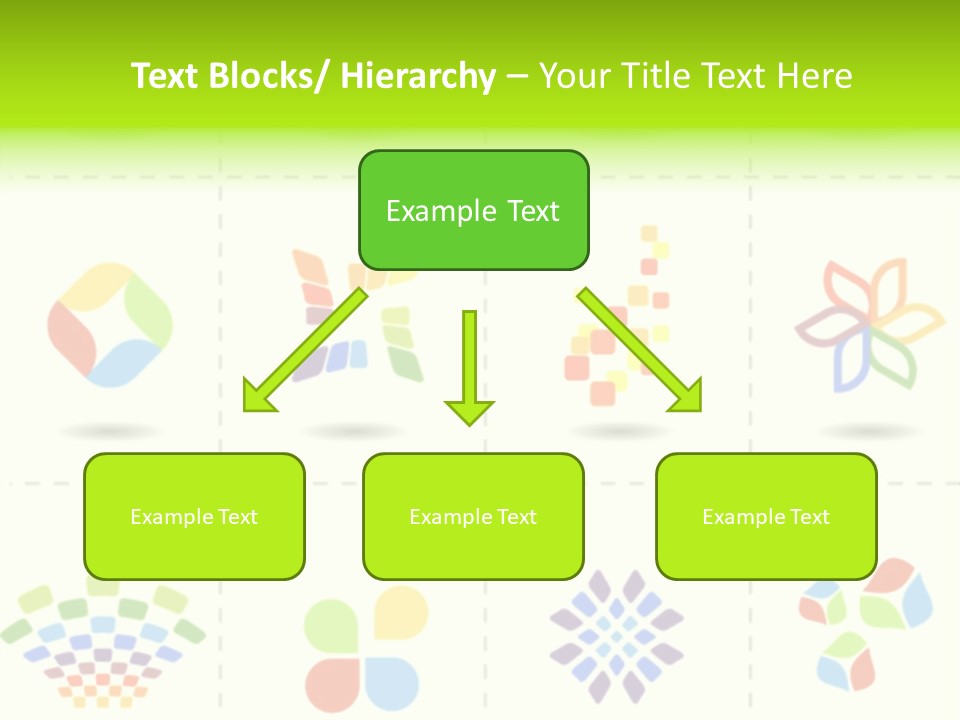 Text Blocks/ Hierarchy – Your Title Text Here

Example Text

Example Text

Example Text

Example Text